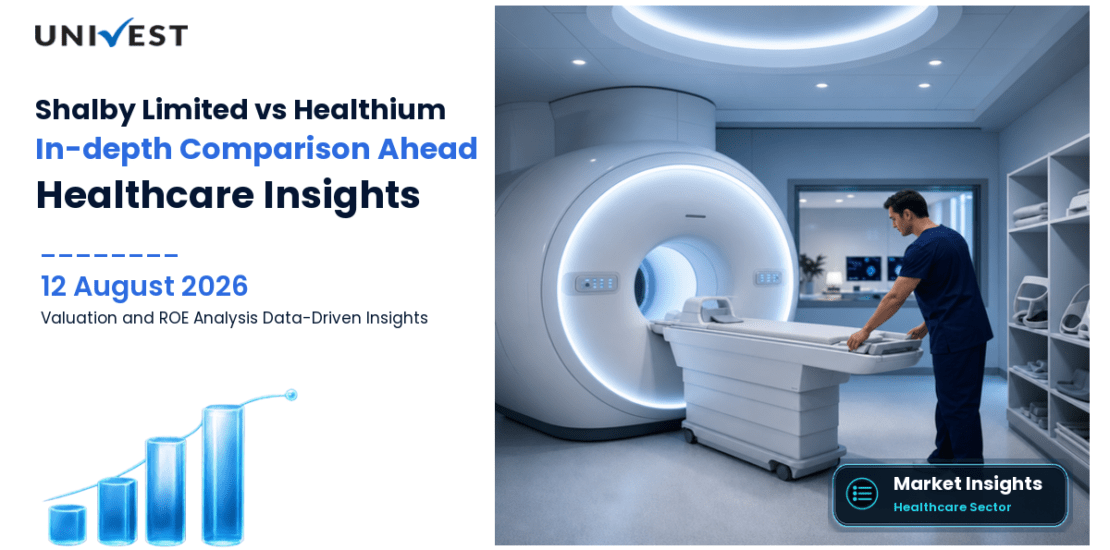 UNIVEST

Shalby Limited vs Healthium
In-depth Comparison Ahead
Healthcare Insights

12 August 2026
Valuation and ROE Analysis Data-Driven Insights

Market Insights
Healthcare Sector